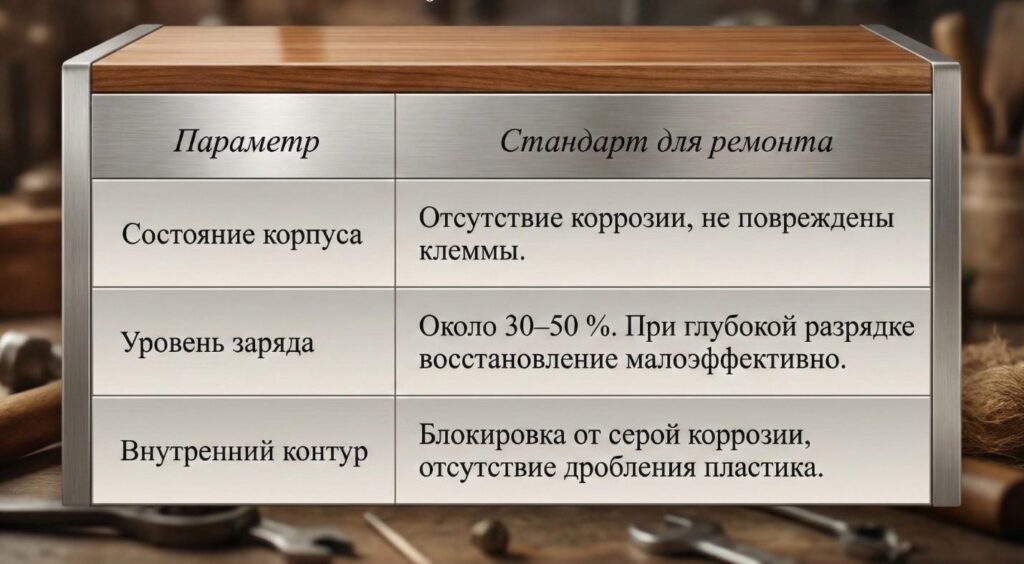 | Параметр | Стандарт для ремонта |
|---|---|
| Состояние корпуса | Отсутствие коррозии, не повреждены клеммы. |
| Уровень заряда | Около 30–50 %. При глубокой разрядке восстановление малоэффективно. |
| Внутренний контур | Блокировка от серой коррозии, отсутствие дробления пластика. |